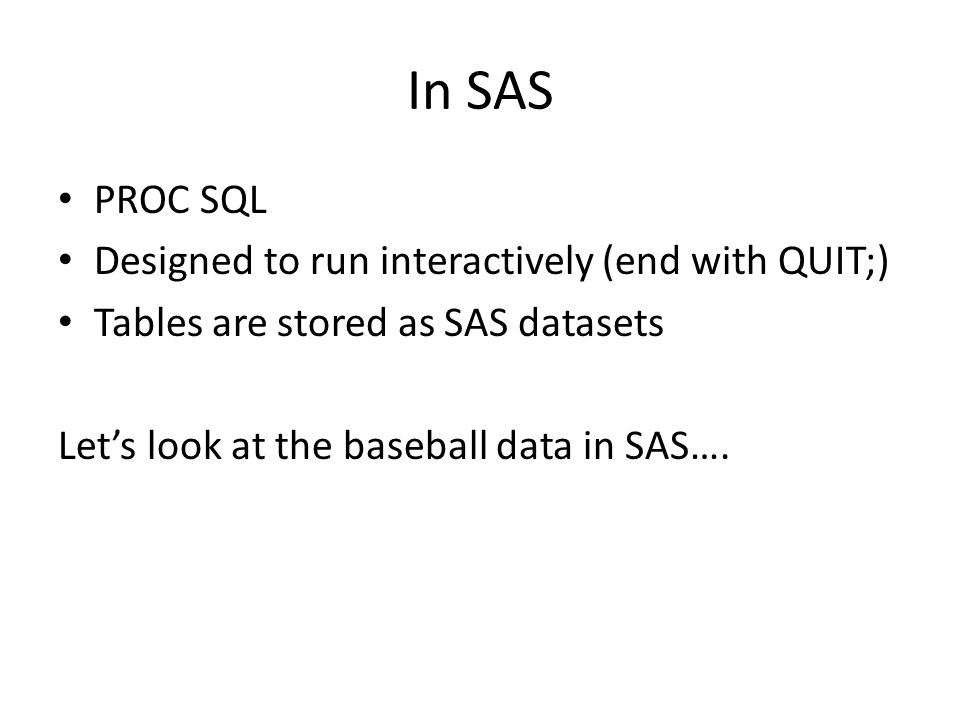 In SAS

• PROC SQL
• Designed to run interactively (end with QUIT;)
• Tables are stored as SAS datasets

Let’s look at the baseball data in SAS….